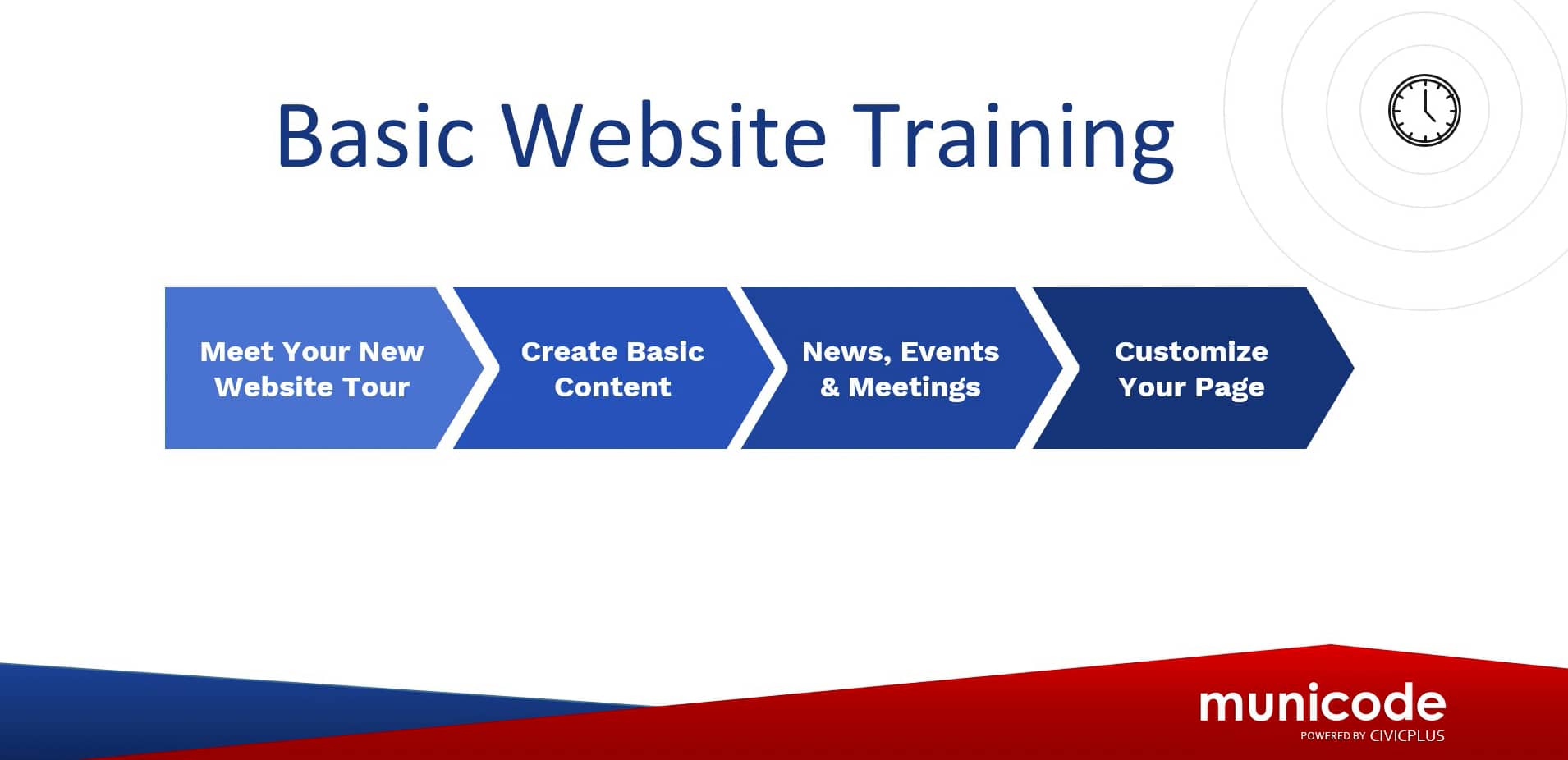 Basic Website Training

Meet Your New Website Tour

Create Basic Content

News, Events & Meetings

Customize Your Page

municode
POWERED BY CIVICPLUS